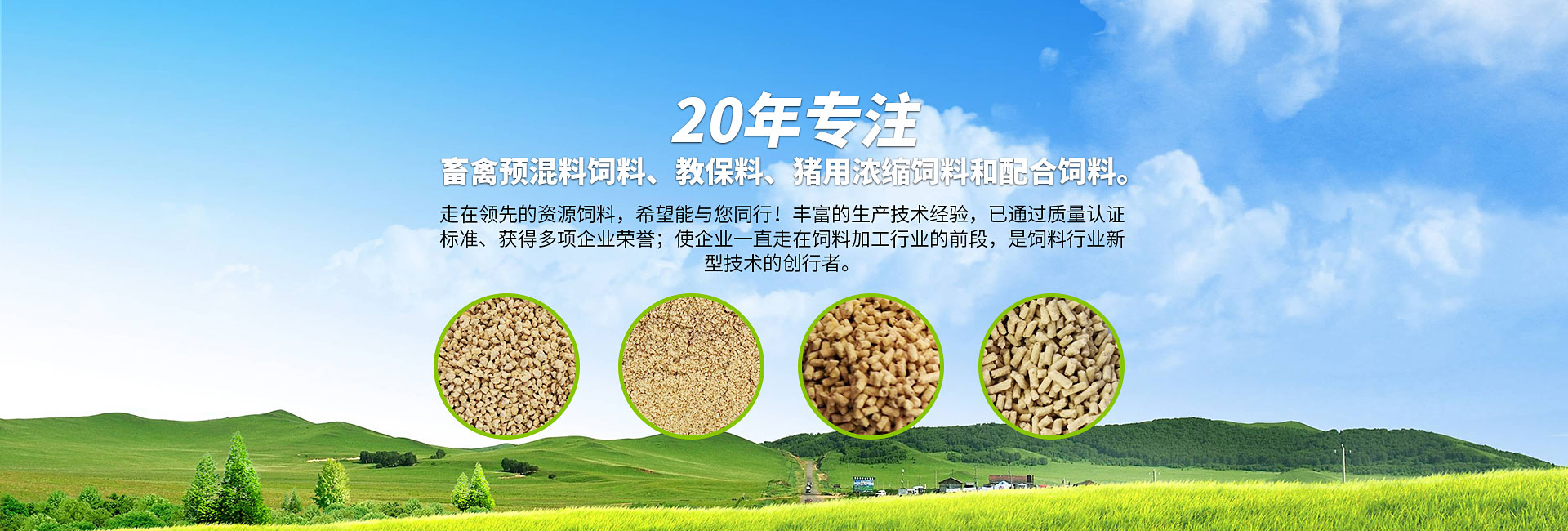 20年专注

畜禽预混料饲料、教保料、猪用浓缩饲料和配合饲料。

走在领先的资源饲料，希望能与您同行！丰富的生产技术经验，已通过质量认证标准、获得多项企业荣誉；使企业一直走在饲料加工行业的前段，是饲料行业新型技术的创行者。